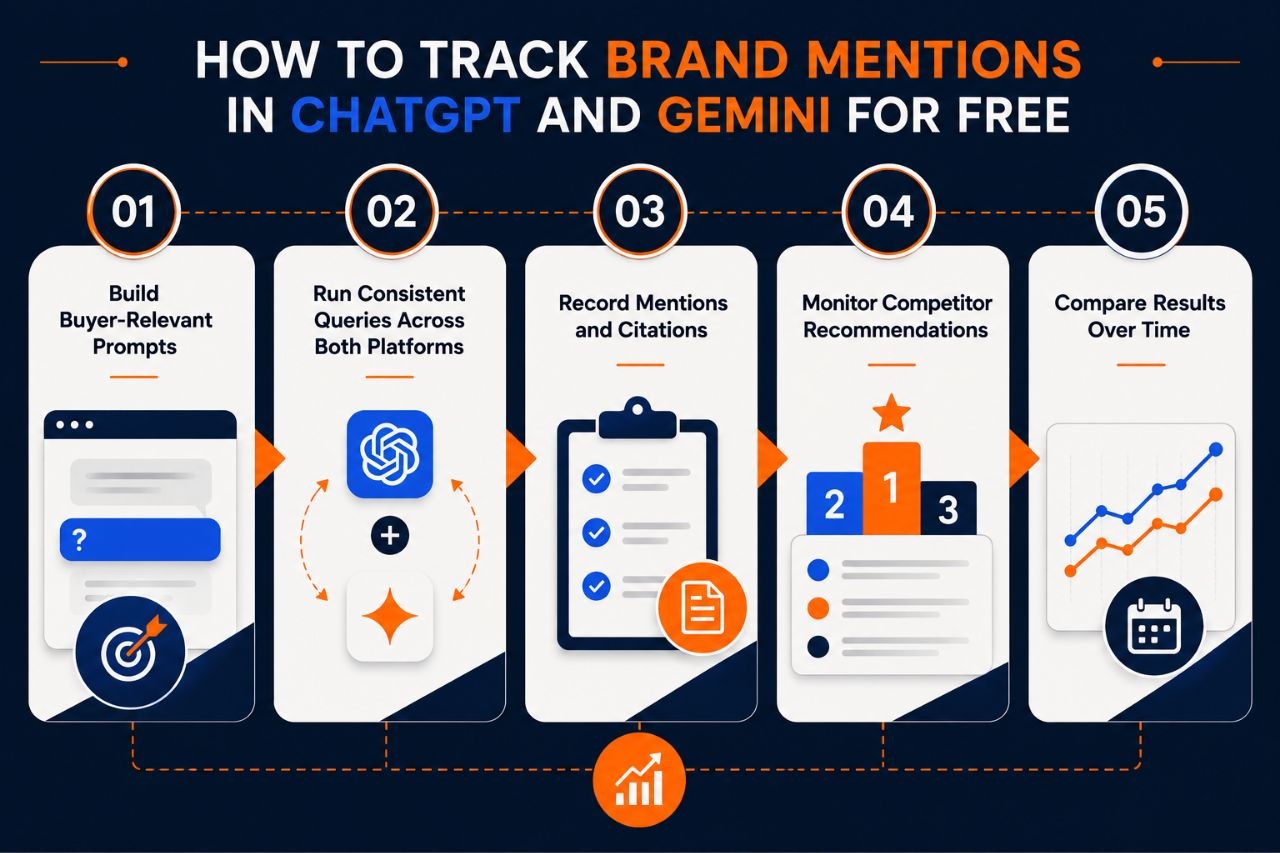 HOW TO TRACK BRAND MENTIONS IN CHATGPT AND GEMINI FOR FREE

01

Build Buyer-Relevant Prompts

?

02

Run Consistent Queries Across Both Platforms

+

03

Record Mentions and Citations

04

Monitor Competitor Recommendations

2 1 3

05

Compare Results Over Time